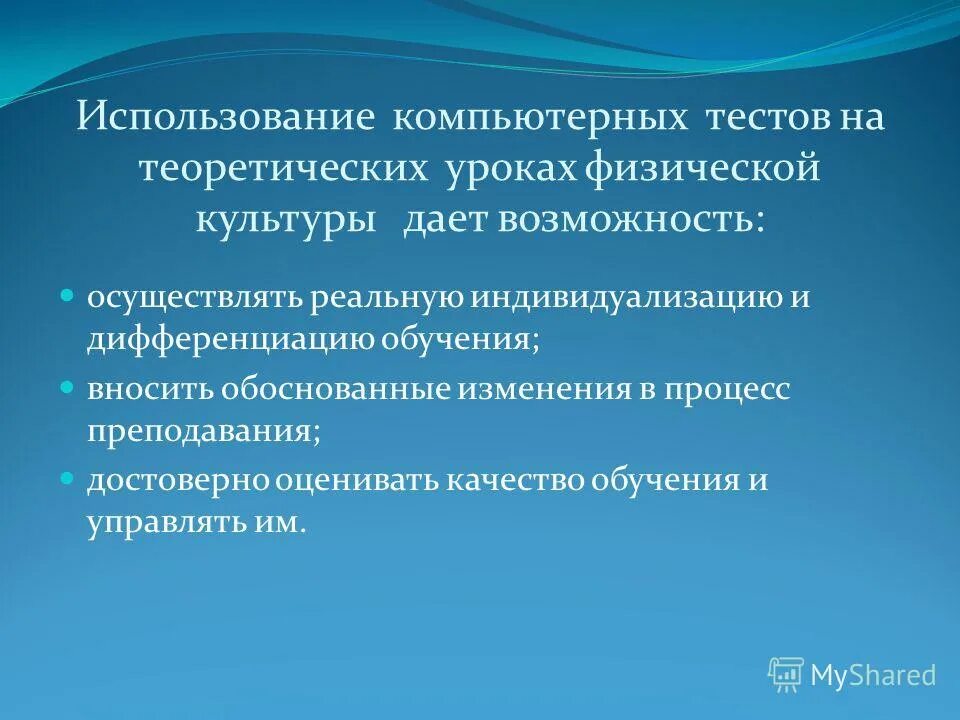 Использование компьютерных тестов на теоретических уроках физической культуры дает возможность:

- осуществлять реальную индивидуализацию и дифференциацию обучения;
- вносить обоснованные изменения в процесс преподавания;
- достоверно оценивать качество обучения и управлять им.

MyShared